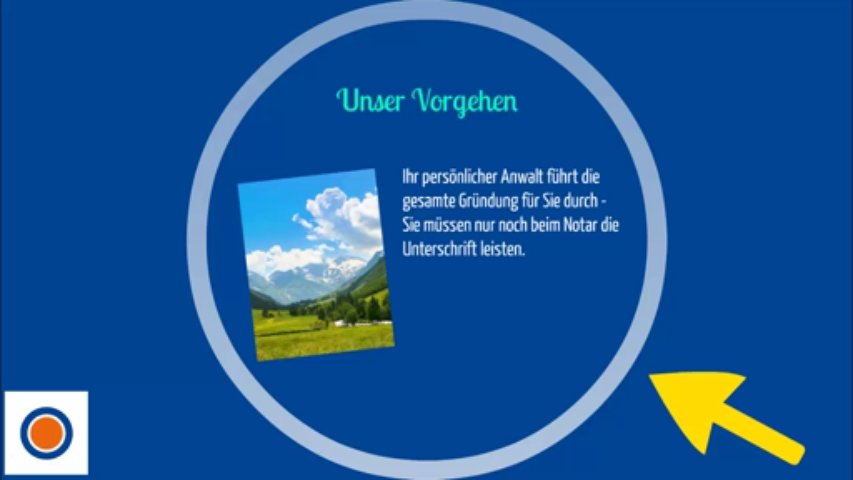 Unser Vorgehen

Ihr persönlicher Anwalt führt die gesamte Gründung für Sie durch - Sie müssen nur noch beim Notar die Unterschrift leisten.